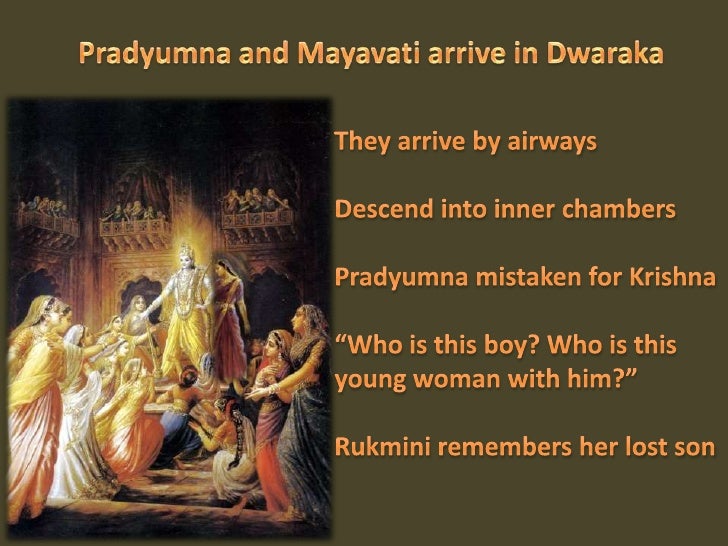 Pradyumna and Mayavati arrive in Dwaraka

They arrive by airways

Descend into inner chambers

Pradyumna mistaken for Krishna

“Who is this boy? Who is this young woman with him?”

Rukmini remembers her lost son